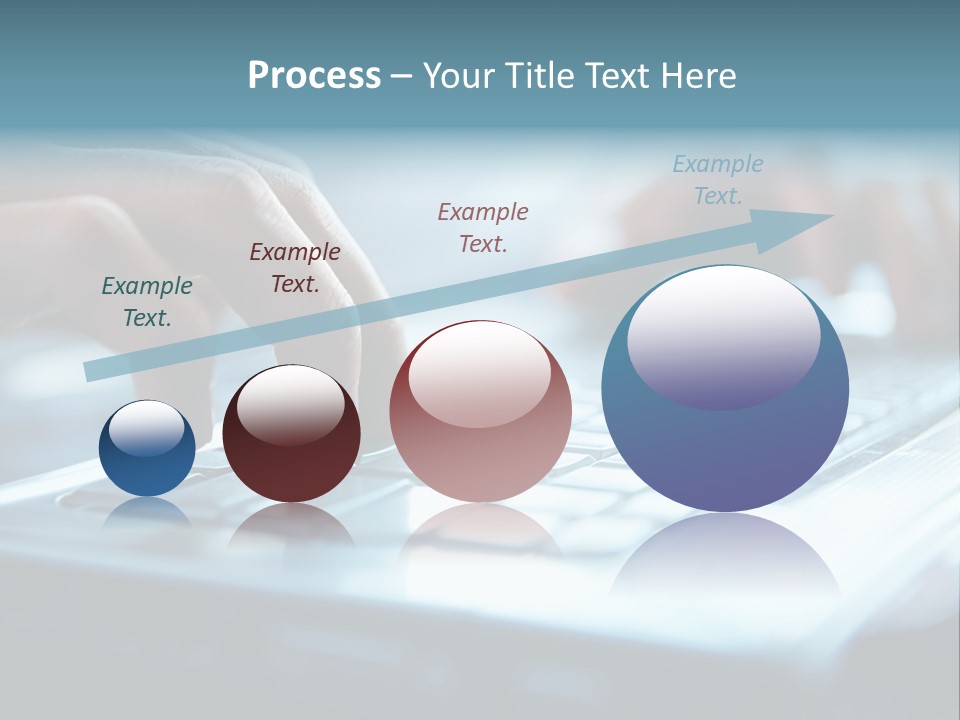 Process – Your Title Text Here

Example Text.

Example Text.

Example Text.

Example Text.